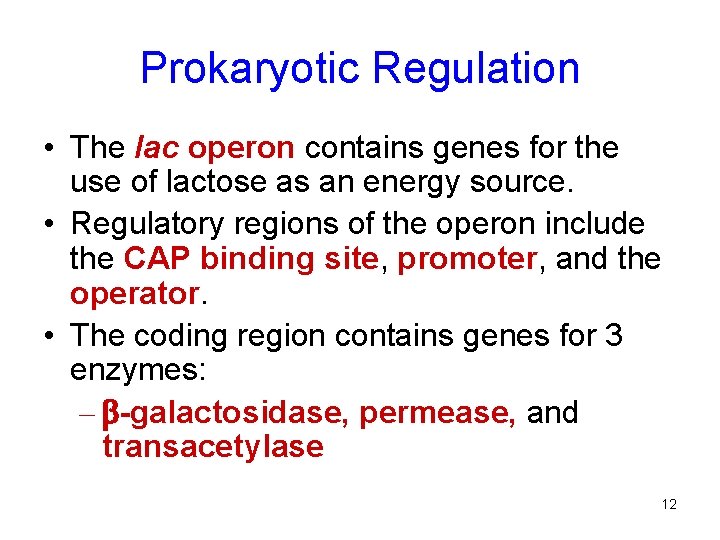 Prokaryotic Regulation

• The lac operon contains genes for the use of lactose as an energy source.

• Regulatory regions of the operon include the CAP binding site, promoter, and the operator.

• The coding region contains genes for 3 enzymes:

– β-galactosidase, permease, and transacetylase

12